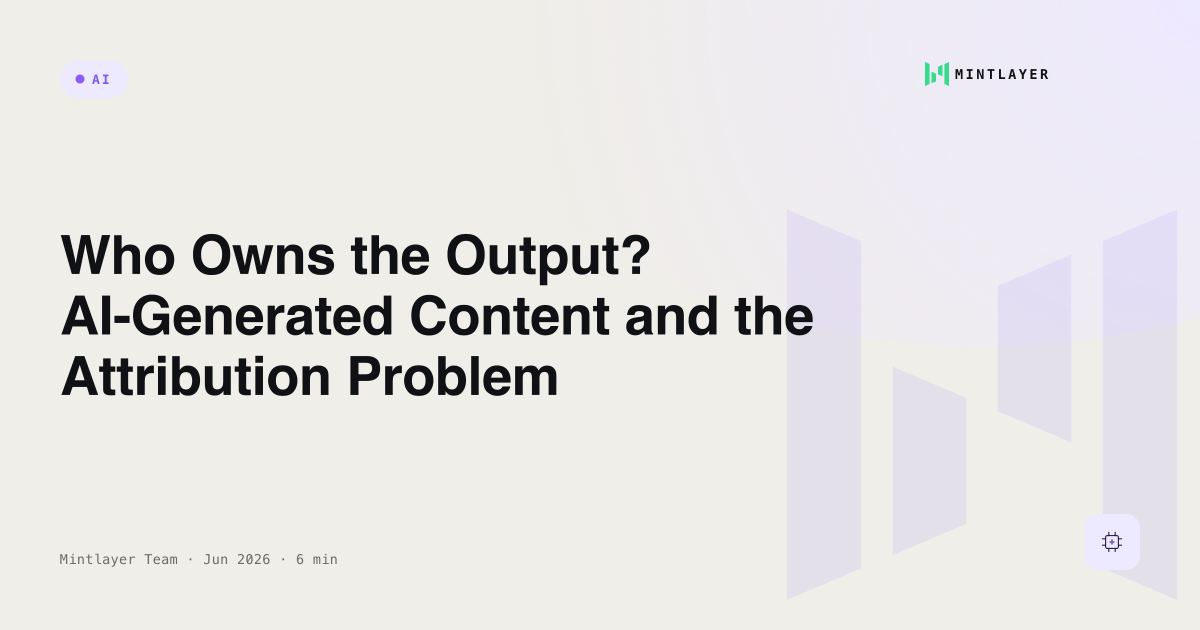 AI

MINTLAYER

Who Owns the Output? AI-Generated Content and the Attribution Problem

Mintlayer Team · Jun 2026 · 6 min